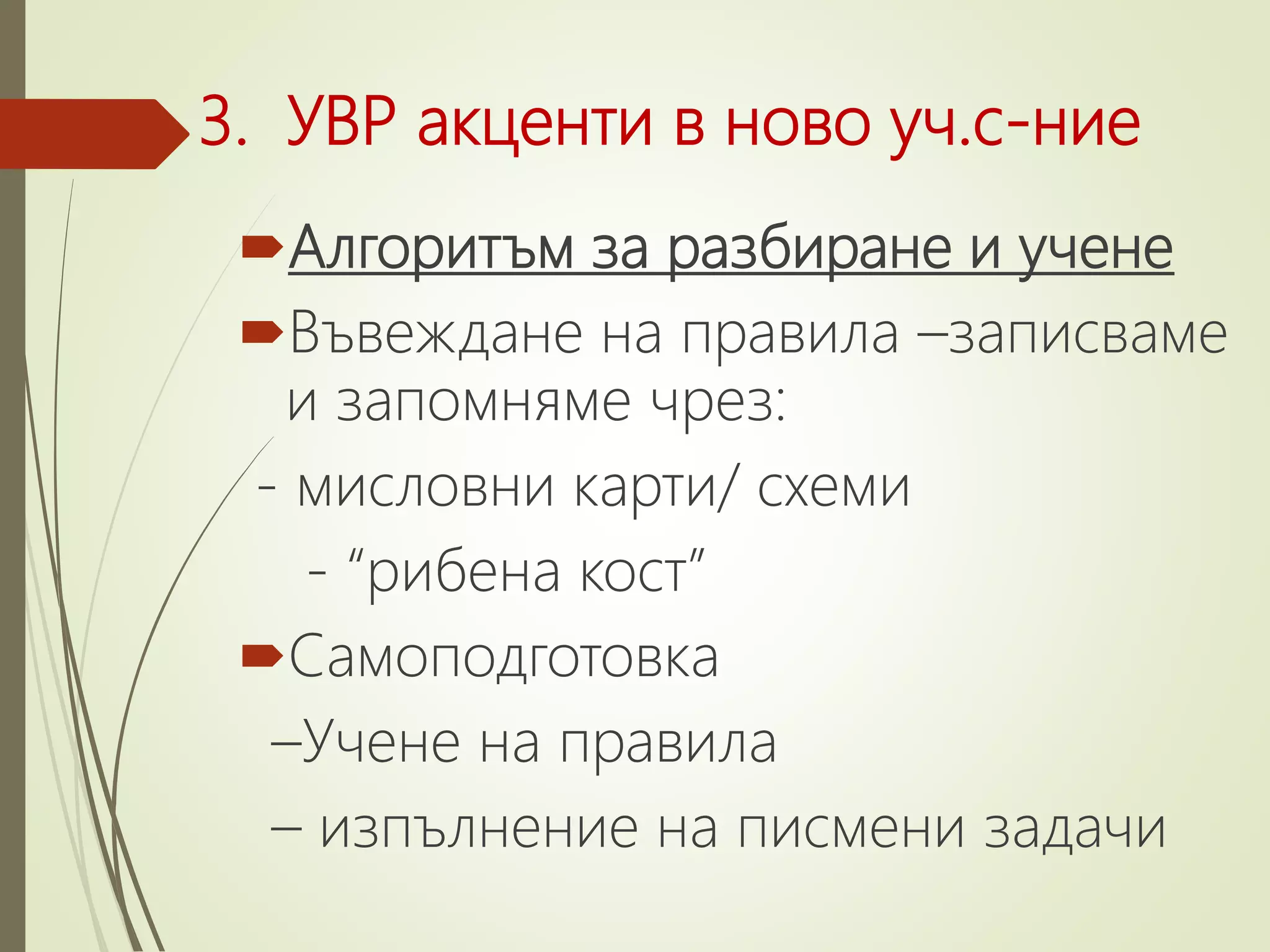 3. УВР акценти в ново уч.с-ние

Алгоритъм за разбиране и учене

Въвеждане на правила –записваме и запомняме чрез:

- мисловни карти/ схеми

- “рибена кост”

Самоподготовка

–Учене на правила

– изпълнение на писмени задачи